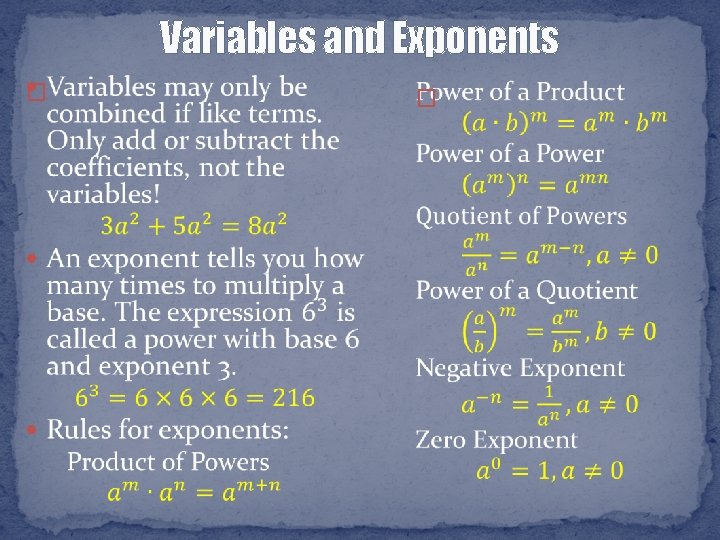 Variables and Exponents

Variables may only be combined if like terms. Only add or subtract the coefficients, not the variables!

$3a^2 + 5a^2 = 8a^2$

An exponent tells you how many times to multiply a base. The expression $6^3$ is called a power with base 6 and exponent 3.

$6^3 = 6 \times 6 \times 6 = 216$

Rules for exponents:

Product of Powers

$a^m \cdot a^n = a^{m+n}$

Power of a Product

$(a \cdot b)^m = a^m \cdot b^m$

Power of a Power

$(a^m)^n = a^{mn}$

Quotient of Powers

$\frac{a^m}{a^n} = a^{m-n}, a \neq 0$

Power of a Quotient

$\left(\frac{a}{b}\right)^m = \frac{a^m}{b^m}, b \neq 0$

Negative Exponent

$a^{-n} = \frac{1}{a^n}, a \neq 0$

Zero Exponent

$a^0 = 1, a \neq 0$